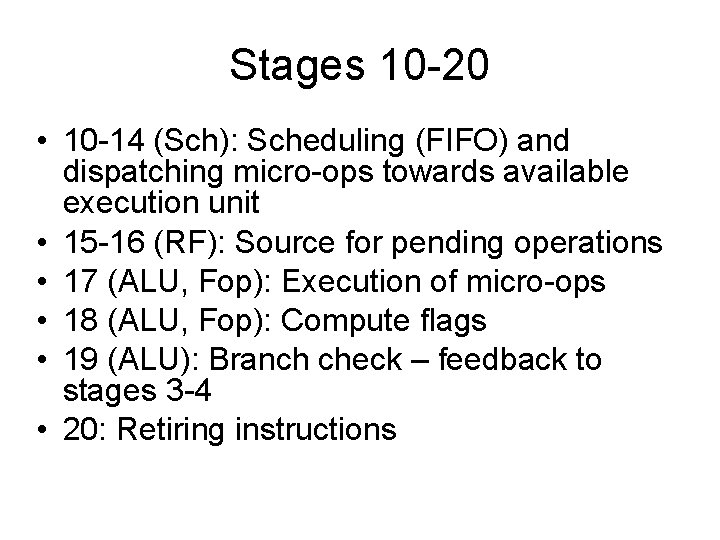 Stages 10-20

• 10-14 (Sch): Scheduling (FIFO) and dispatching micro-ops towards available execution unit
• 15-16 (RF): Source for pending operations
• 17 (ALU, Fop): Execution of micro-ops
• 18 (ALU, Fop): Compute flags
• 19 (ALU): Branch check – feedback to stages 3-4
• 20: Retiring instructions